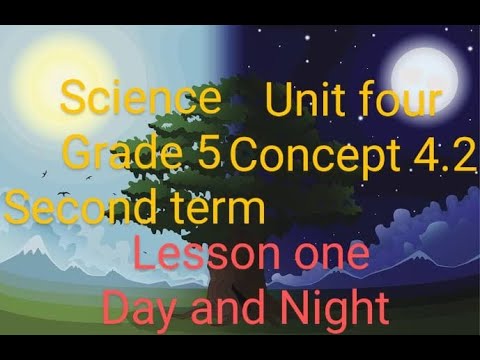 Science
Grade 5
Second term

Unit four
Concept 4.2

Lesson one
Day and Night